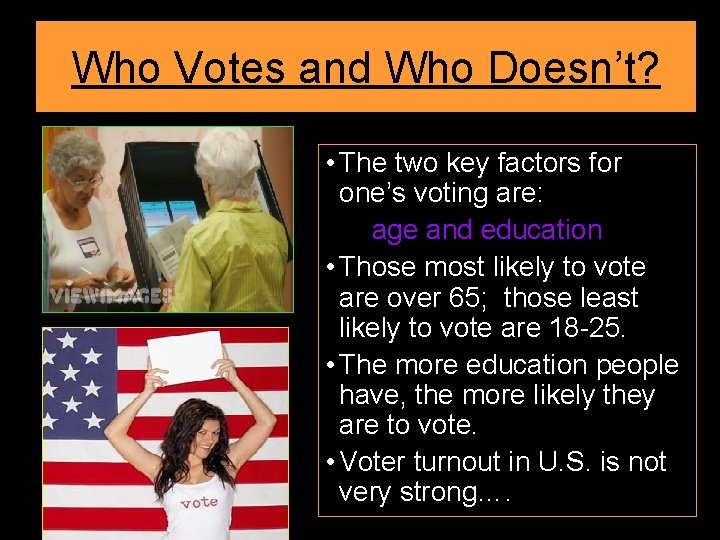 Who Votes and Who Doesn't?

VIEWIMAGES

vote

• The two key factors for one's voting are:

age and education

• Those most likely to vote are over 65; those least likely to vote are 18-25.

• The more education people have, the more likely they are to vote.

• Voter turnout in U.S. is not very strong….